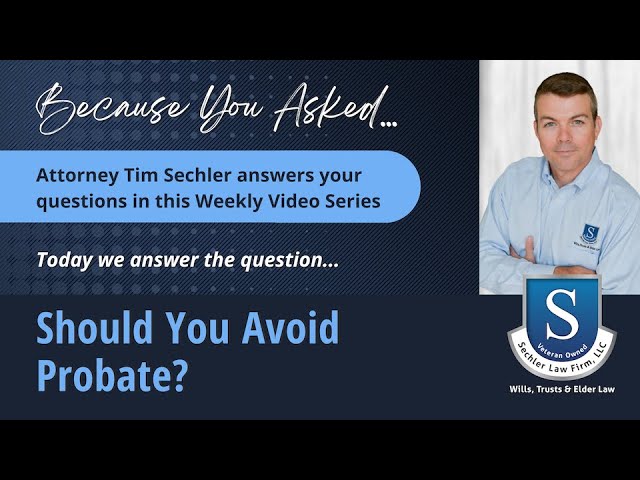 Because You Asked...

Attorney Tim Sechler answers your questions in this Weekly Video Series

Today we answer the question...

Should You Avoid Probate?

S
Veteran Owned
Sechler Law Firm, LLC
Wills, Trusts & Elder Law